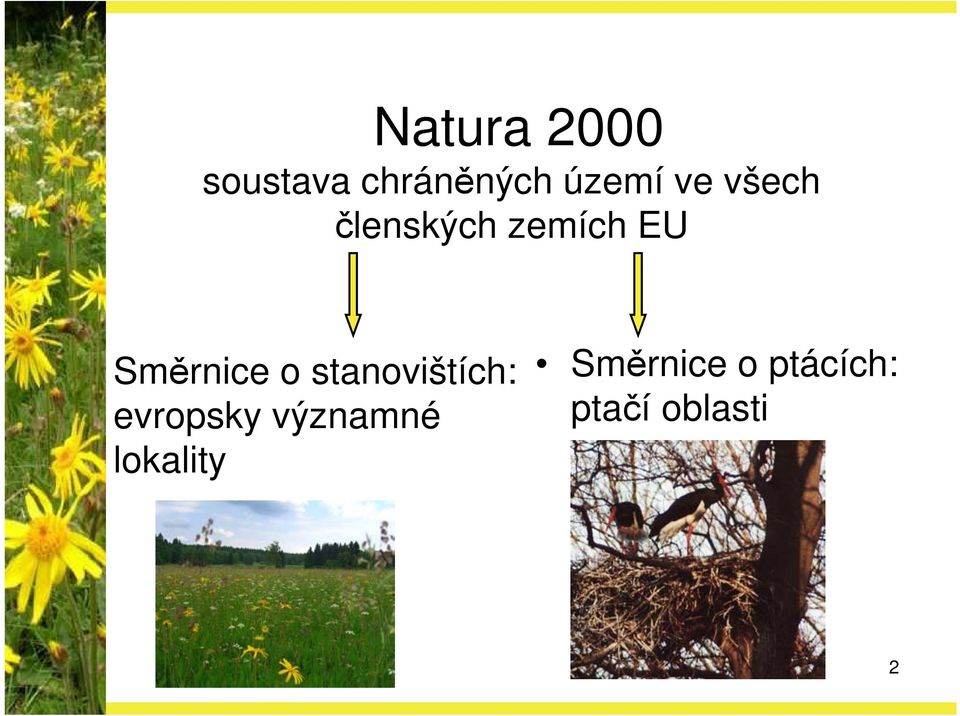 Natura 2000
soustava chráněných území ve všech členských zemích EU

Směrnice o stanovištích: evropsky významné lokality

• Směrnice o ptácích: ptačí oblasti

2